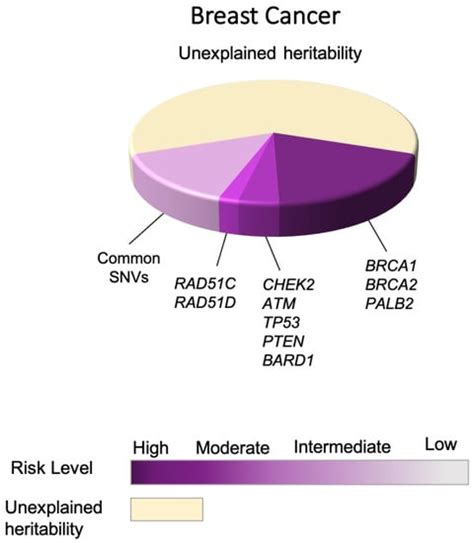 Breast Cancer

Unexplained heritability

Common SNVs

RAD51C
RAD51D

CHEK2
ATM
TP53
PTEN
BARD1

BRCA1
BRCA2
PALB2

High Moderate Intermediate Low

Risk Level

Unexplained heritability